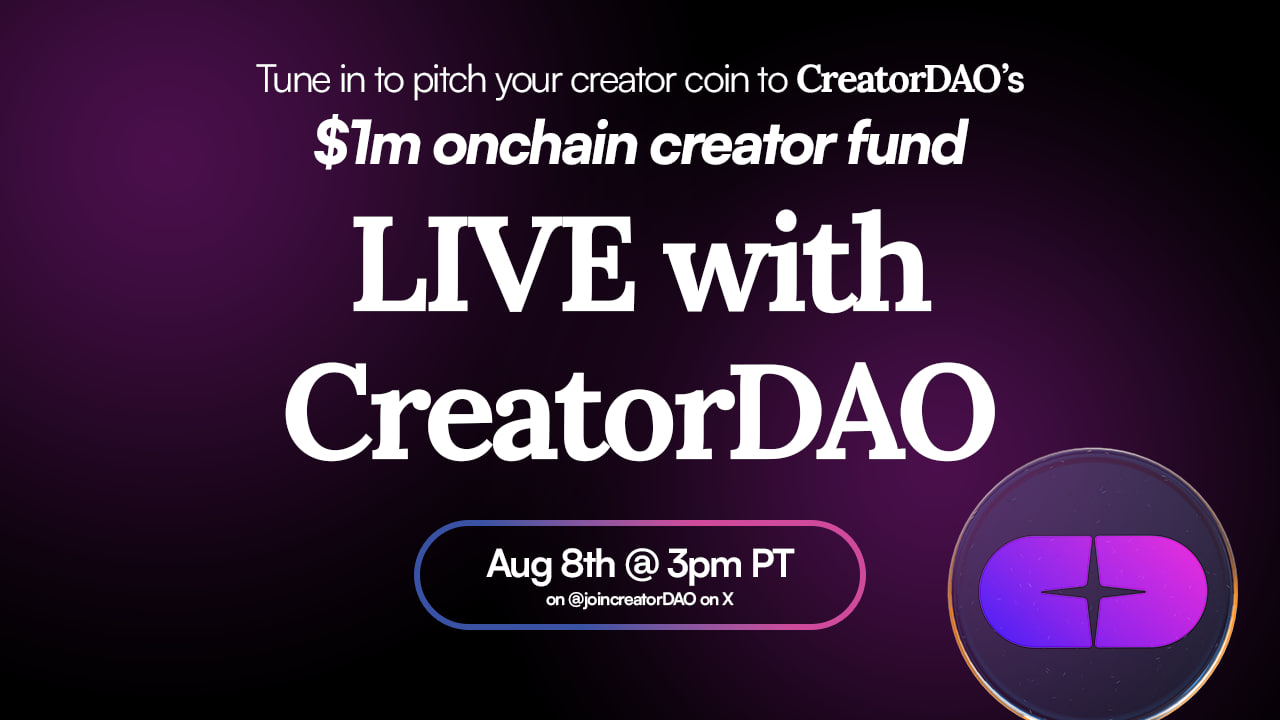 Tune in to pitch your creator coin to CreatorDAO's
$1m onchain creator fund

LIVE with CreatorDAO

Aug 8th @ 3pm PT
on @joincreatorDAO on X